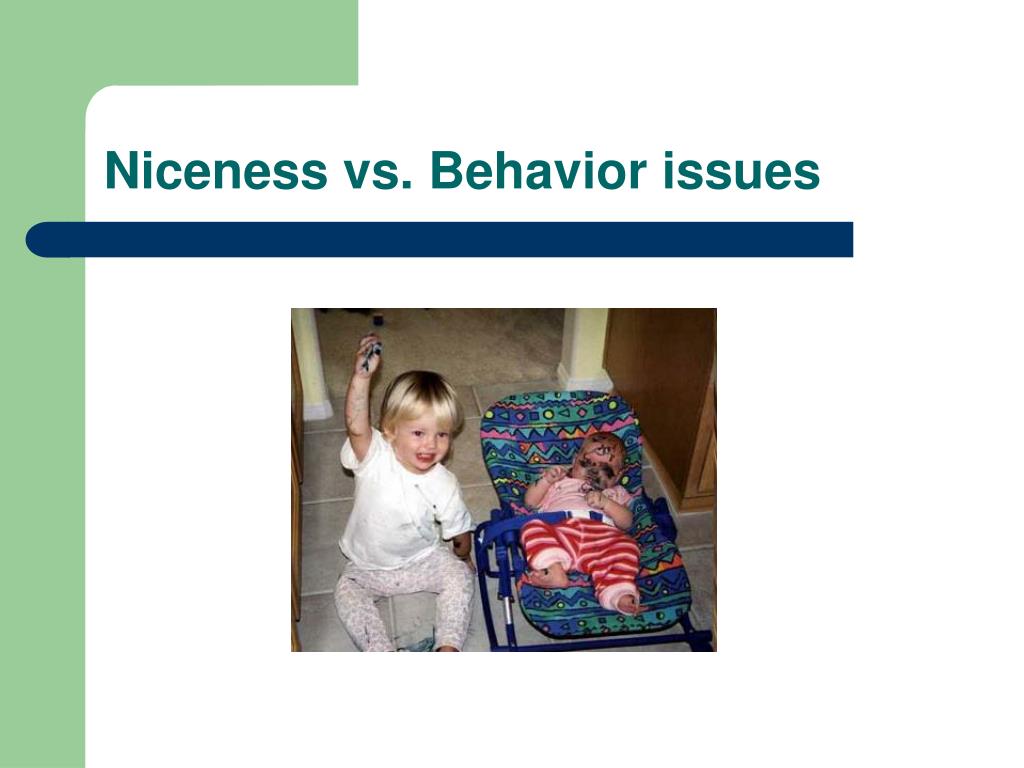 Niceness vs. Behavior issues